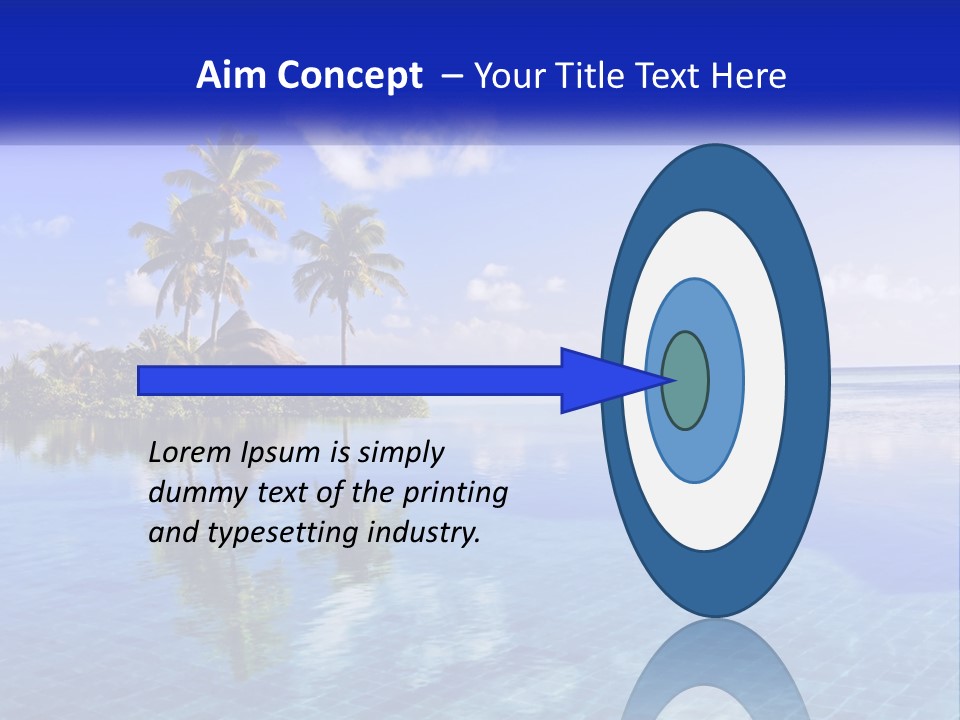 Aim Concept – Your Title Text Here

Lorem Ipsum is simply dummy text of the printing and typesetting industry.